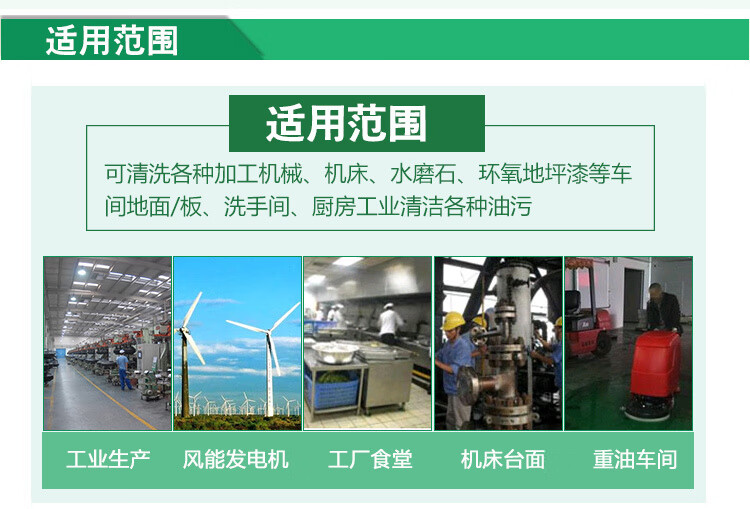 适用范围

适用范围

可清洗各种加工机械、机床、水磨石、环氧地坪漆等车间地面/板、洗手间、厨房工业清洁各种油污

工业生产

风能发电机

工厂食堂

机床台面

重油车间